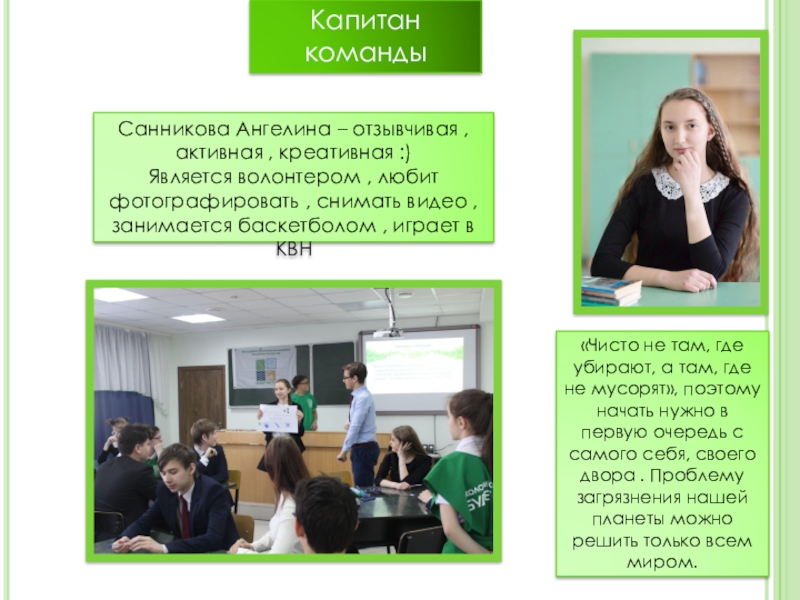 Капитан команды

Санникова Ангелина – отзывчивая , активная , креативная :)
Является волонтером , любит фотографировать , снимать видео , занимается баскетболом , играет в КВН

«Чисто не там, где убирают, а там, где не мусорят», поэтому начать нужно в первую очередь с самого себя, своего двора . Проблему загрязнения нашей планеты можно решить только всем миром.